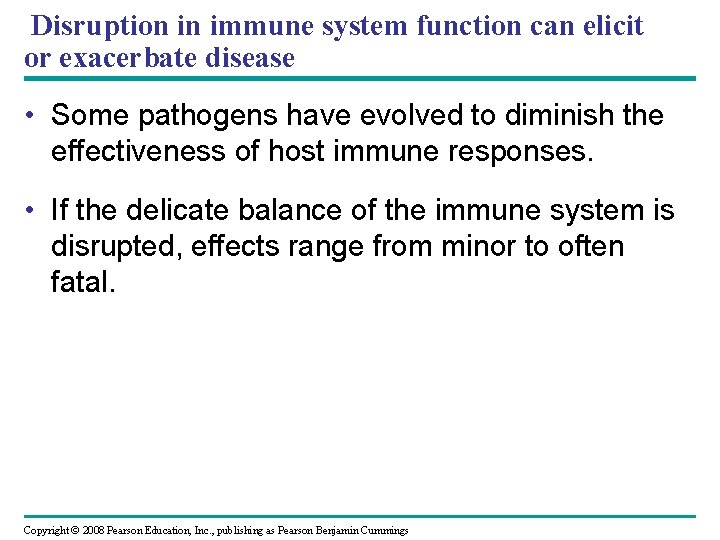 Disruption in immune system function can elicit or exacerbate disease

• Some pathogens have evolved to diminish the effectiveness of host immune responses.

• If the delicate balance of the immune system is disrupted, effects range from minor to often fatal.

Copyright © 2008 Pearson Education, Inc., publishing as Pearson Benjamin Cummings